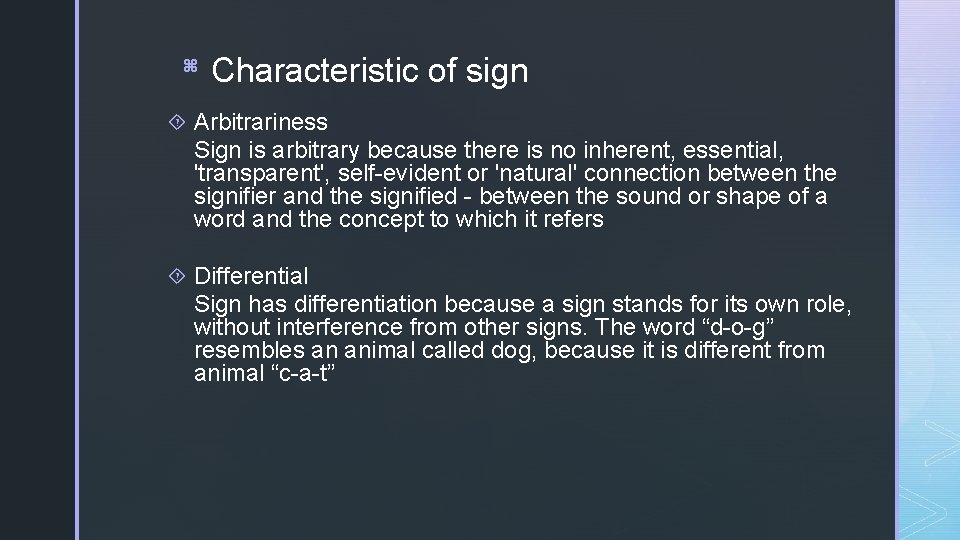 Characteristic of sign

Arbitrariness
Sign is arbitrary because there is no inherent, essential, 'transparent', self-evident or 'natural' connection between the signifier and the signified - between the sound or shape of a word and the concept to which it refers

Differential
Sign has differentiation because a sign stands for its own role, without interference from other signs. The word “d-o-g” resembles an animal called dog, because it is different from animal “c-a-t”